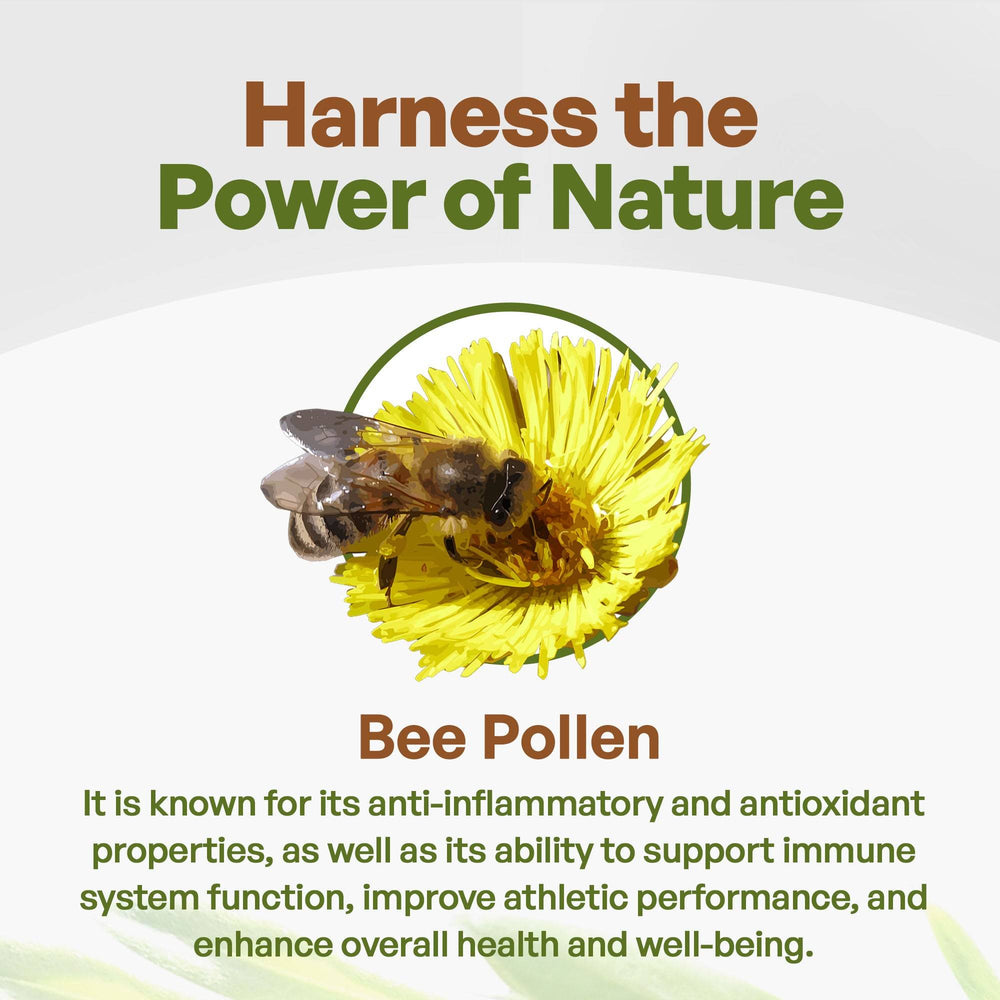 Harness the Power of Nature

Bee Pollen

It is known for its anti-inflammatory and antioxidant properties, as well as its ability to support immune system function, improve athletic performance, and enhance overall health and well-being.